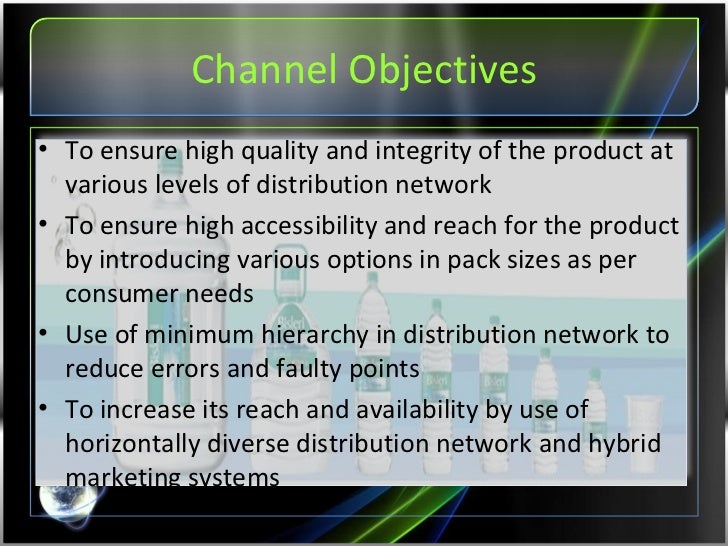 Channel Objectives

• To ensure high quality and integrity of the product at various levels of distribution network
• To ensure high accessibility and reach for the product by introducing various options in pack sizes as per consumer needs
• Use of minimum hierarchy in distribution network to reduce errors and faulty points
• To increase its reach and availability by use of horizontally diverse distribution network and hybrid marketing systems